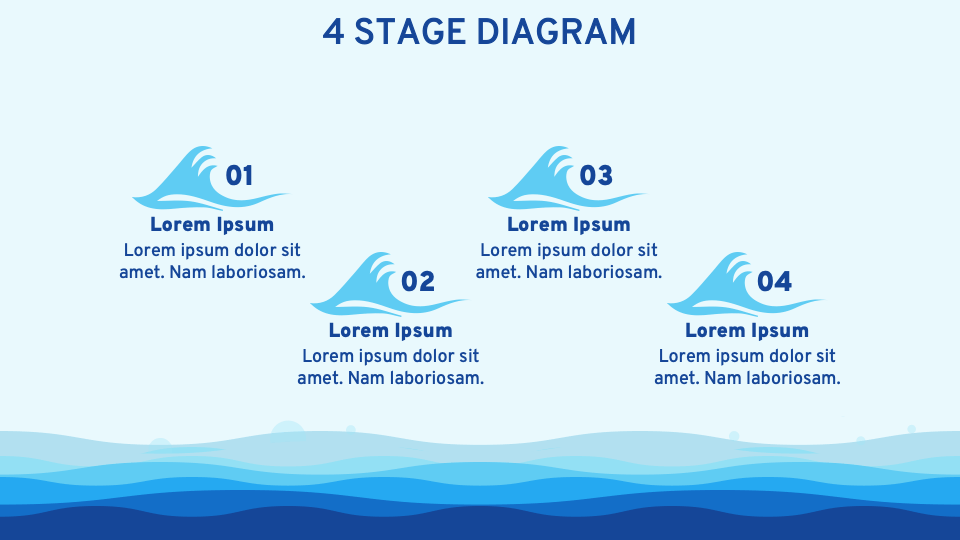 4 STAGE DIAGRAM

01
Lorem Ipsum
Lorem ipsum dolor sit amet. Nam laboriosam.

02
Lorem Ipsum
Lorem ipsum dolor sit amet. Nam laboriosam.

03
Lorem Ipsum
Lorem ipsum dolor sit amet. Nam laboriosam.

04
Lorem Ipsum
Lorem ipsum dolor sit amet. Nam laboriosam.